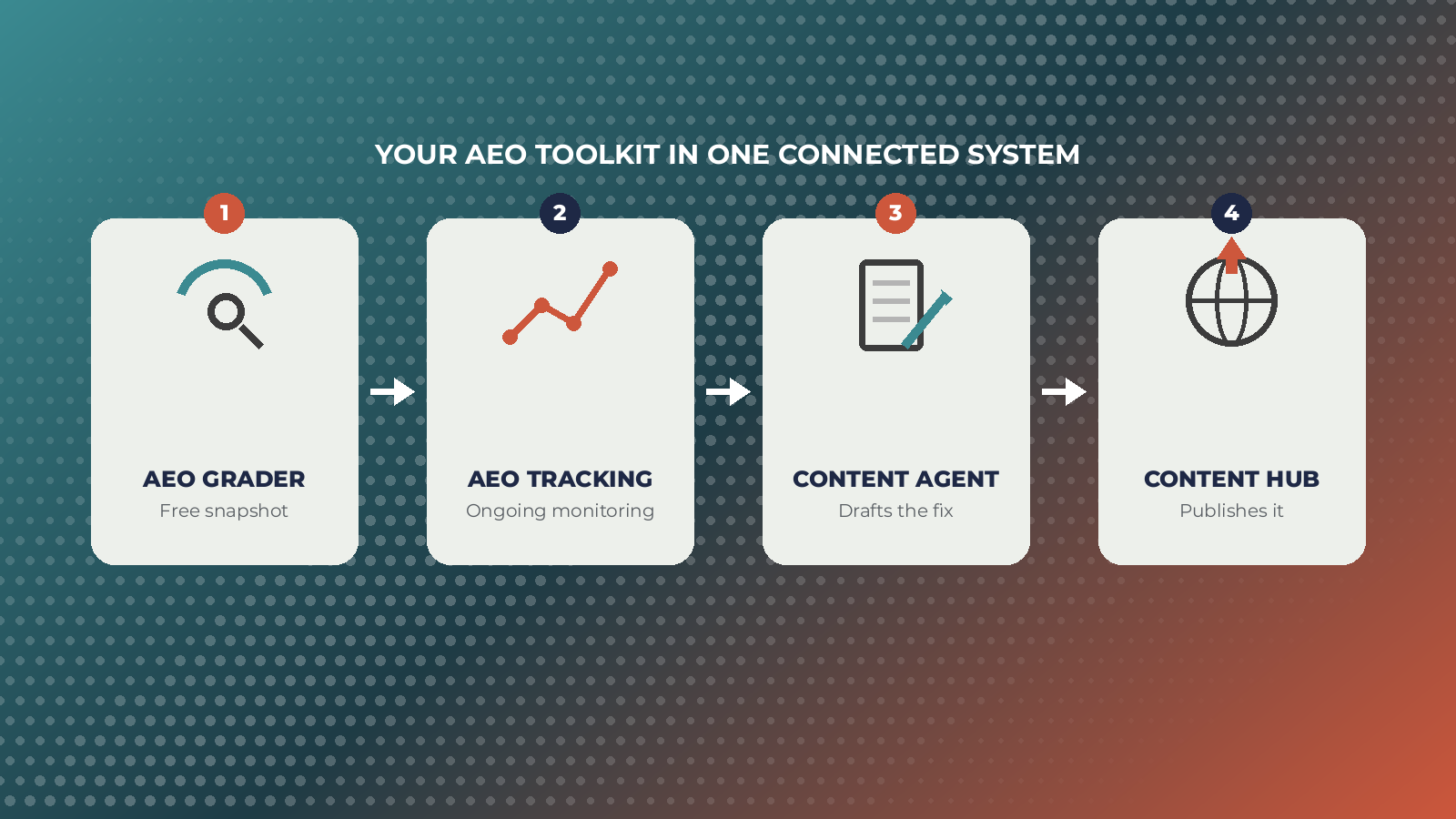 YOUR AEO TOOLKIT IN ONE CONNECTED SYSTEM

1

AEO GRADER

Free snapshot

2

AEO TRACKING

Ongoing monitoring

3

CONTENT AGENT

Drafts the fix

4

CONTENT HUB

Publishes it